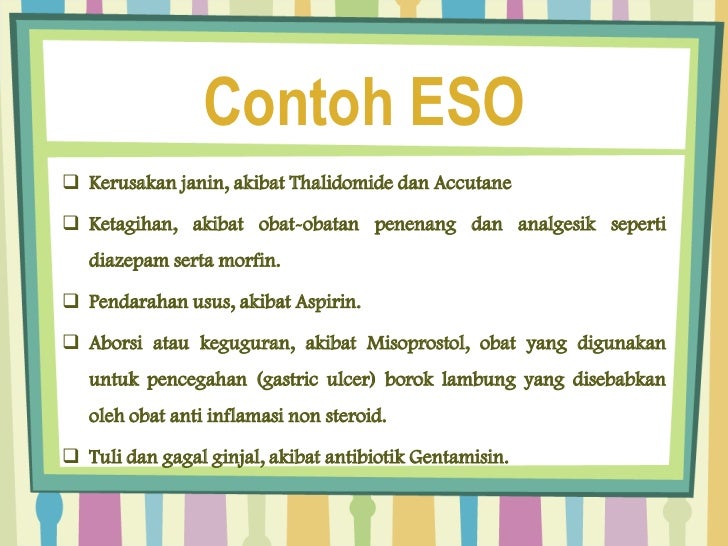 Contoh ESO

❑ Kerusakan janin, akibat Thalidomide dan Accutane

❑ Ketagihan, akibat obat-obatan penenang dan analgesik seperti diazepam serta morfin.

❑ Pendarahan usus, akibat Aspirin.

❑ Aborsi atau keguguran, akibat Misoprostol, obat yang digunakan untuk pencegahan (gastric ulcer) borok lambung yang disebabkan oleh obat anti inflamasi non steroid.

❑ Tuli dan gagal ginjal, akibat antibiotik Gentamisin.